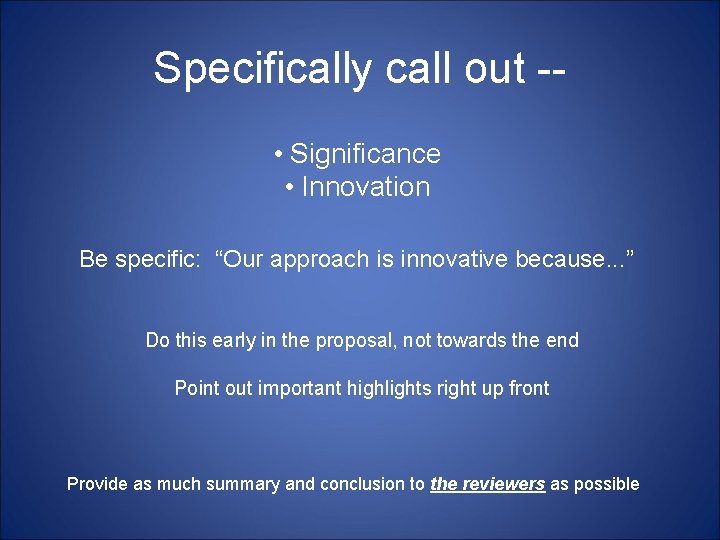 Specifically call out --

• Significance
• Innovation

Be specific: “Our approach is innovative because...”

Do this early in the proposal, not towards the end

Point out important highlights right up front

Provide as much summary and conclusion to the reviewers as possible